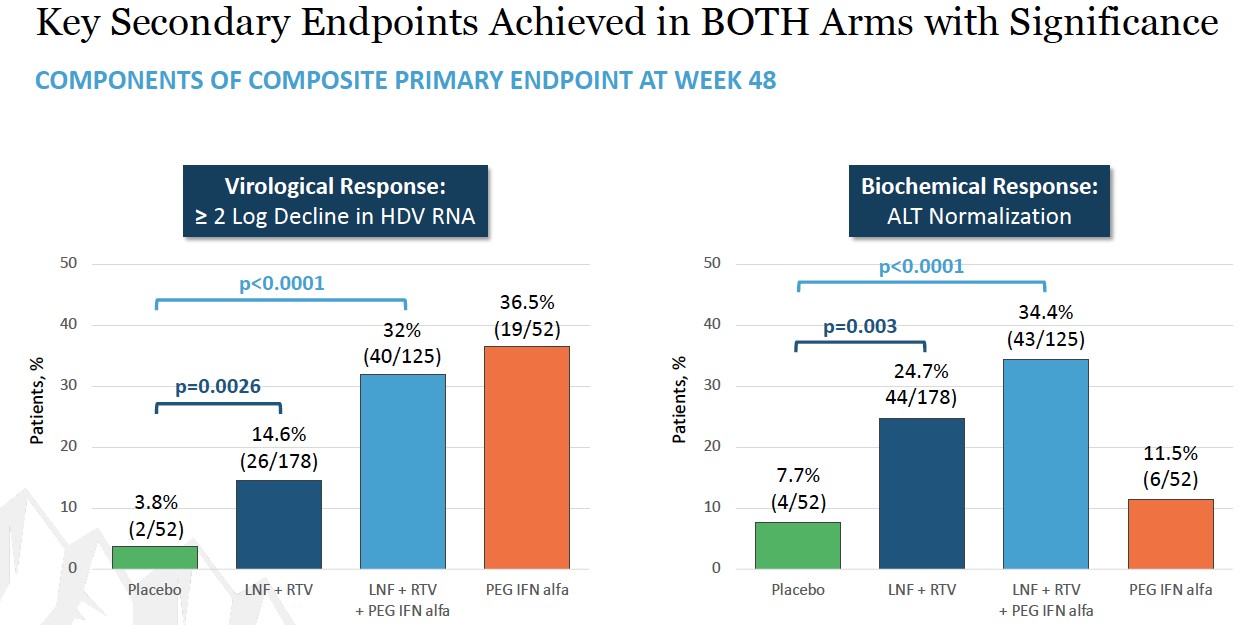 Key Secondary Endpoints Achieved in BOTH Arms with Significance

COMPONENTS OF COMPOSITE PRIMARY ENDPOINT AT WEEK 48

Virological Response:
≥ 2 Log Decline in HDV RNA

Patients, %

50
40
30
20
10
0

p<0.0001
p=0.0026

3.8%
(2/52)

14.6%
(26/178)

32%
(40/125)

36.5%
(19/52)

Placebo
LNF + RTV
LNF + RTV + PEG IFN alfa
PEG IFN alfa

Biochemical Response:
ALT Normalization

Patients, %

50
40
30
20
10
0

p<0.0001
p=0.003

7.7%
(4/52)

24.7%
44/178)

34.4%
(43/125)

11.5%
(6/52)

Placebo
LNF + RTV
LNF + RTV + PEG IFN alfa
PEG IFN alfa